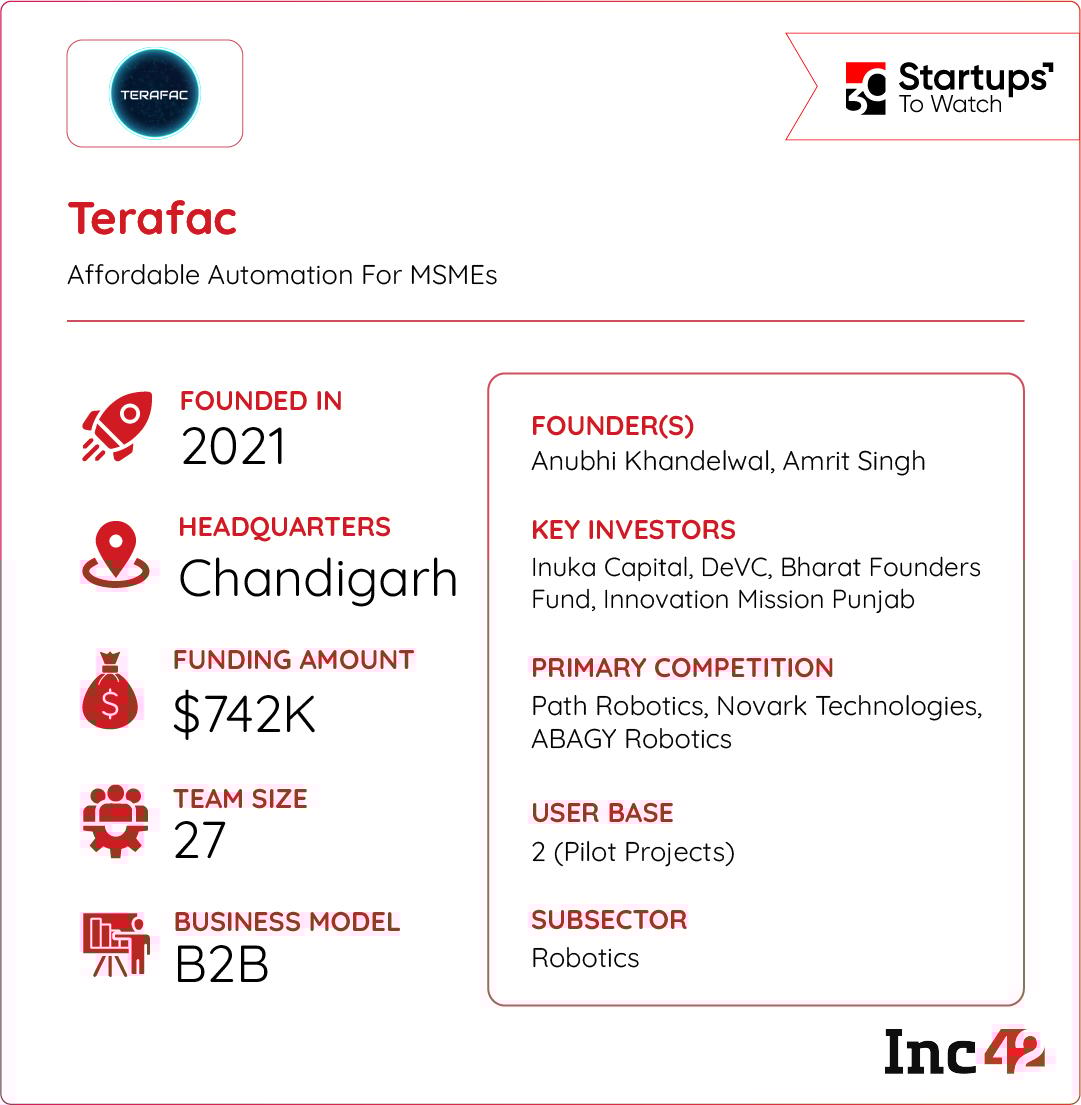 TERAFAC

30 Startups To Watch

Terafac

Affordable Automation For MSMEs

FOUNDED IN
2021

HEADQUARTERS
Chandigarh

FUNDING AMOUNT
$742K

TEAM SIZE
27

BUSINESS MODEL
B2B

FOUNDER(S)
Anubhi Khandelwal, Amrit Singh

KEY INVESTORS
Inuka Capital, DeVC, Bharat Founders Fund, Innovation Mission Punjab

PRIMARY COMPETITION
Path Robotics, Novark Technologies, ABAGY Robotics

USER BASE
2 (Pilot Projects)

SUBSECTOR
Robotics

Inc42